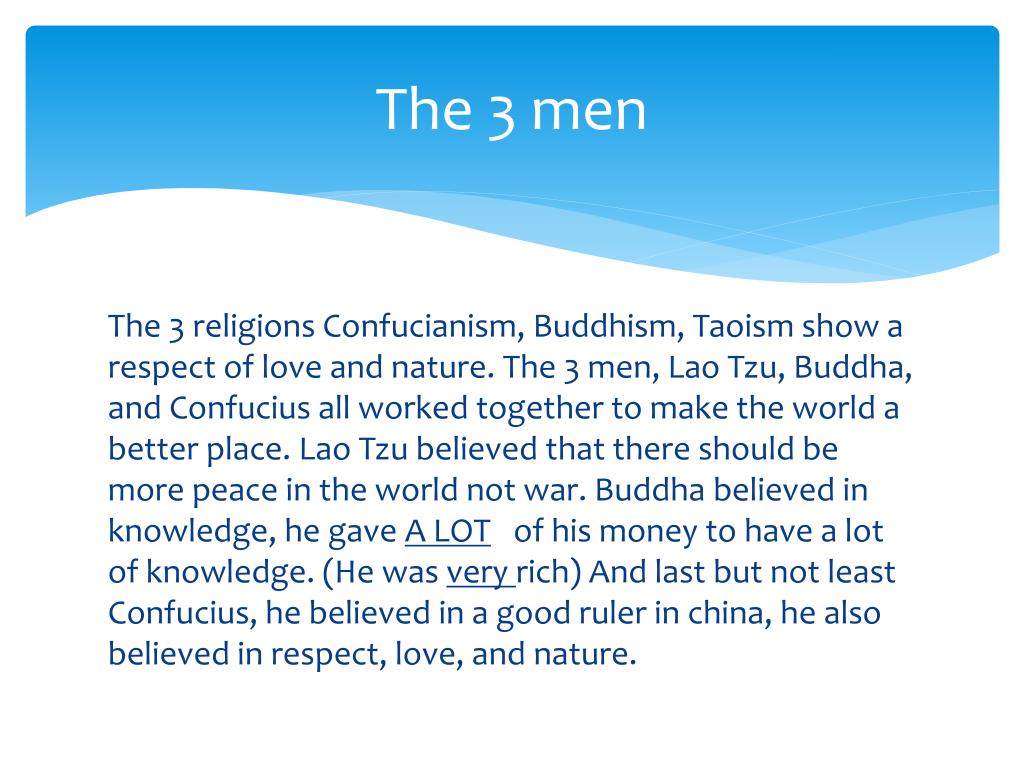 The 3 men

The 3 religions Confucianism, Buddhism, Taoism show a respect of love and nature. The 3 men, Lao Tzu, Buddha, and Confucius all worked together to make the world a better place. Lao Tzu believed that there should be more peace in the world not war. Buddha believed in knowledge, he gave A LOT of his money to have a lot of knowledge. (He was very rich) And last but not least Confucius, he believed in a good ruler in china, he also believed in respect, love, and nature.